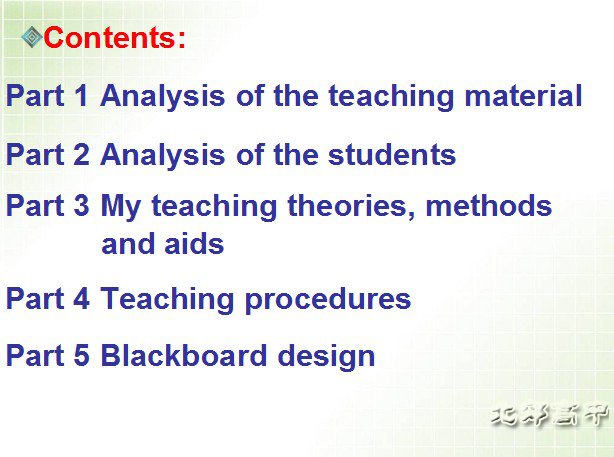 Contents:

Part 1 Analysis of the teaching material

Part 2 Analysis of the students

Part 3 My teaching theories, methods and aids

Part 4 Teaching procedures

Part 5 Blackboard design

北郊高中